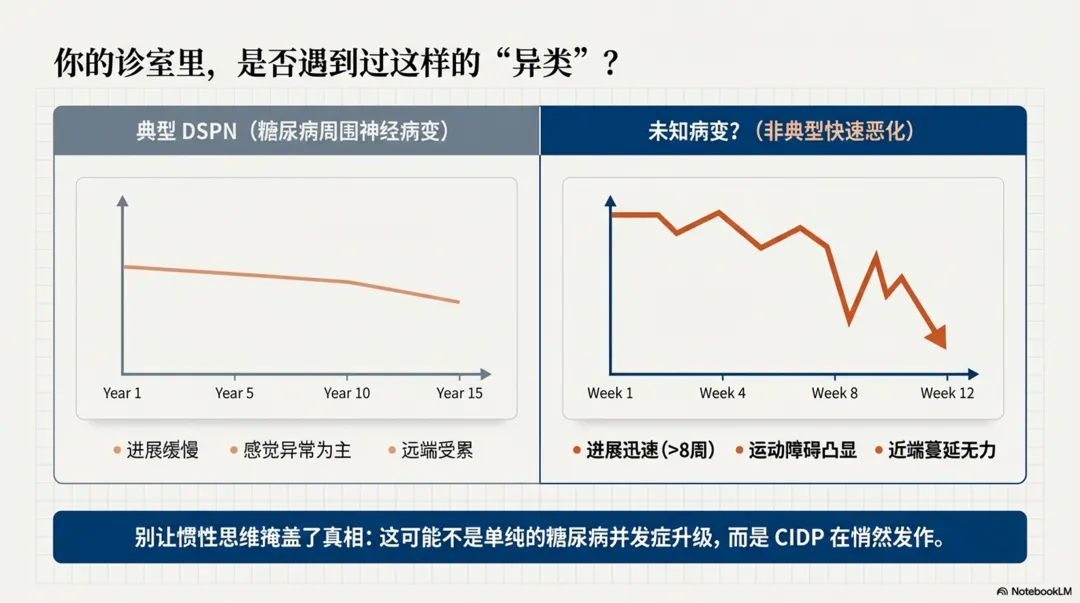 你的诊室里，是否遇到过这样的“异类”？

典型 DSPN（糖尿病周围神经病变）

Year 1 Year 5 Year 10 Year 15

• 进展缓慢 • 感觉异常为主 • 远端受累

未知病变？（非典型快速恶化）

Week 1 Week 4 Week 8 Week 12

• 进展迅速（>8周） • 运动障碍凸显 • 近端蔓延无力

别让惯性思维掩盖了真相：这可能不是单纯的糖尿病并发症升级，而是 CIDP 在悄然发作。

NotebookLM